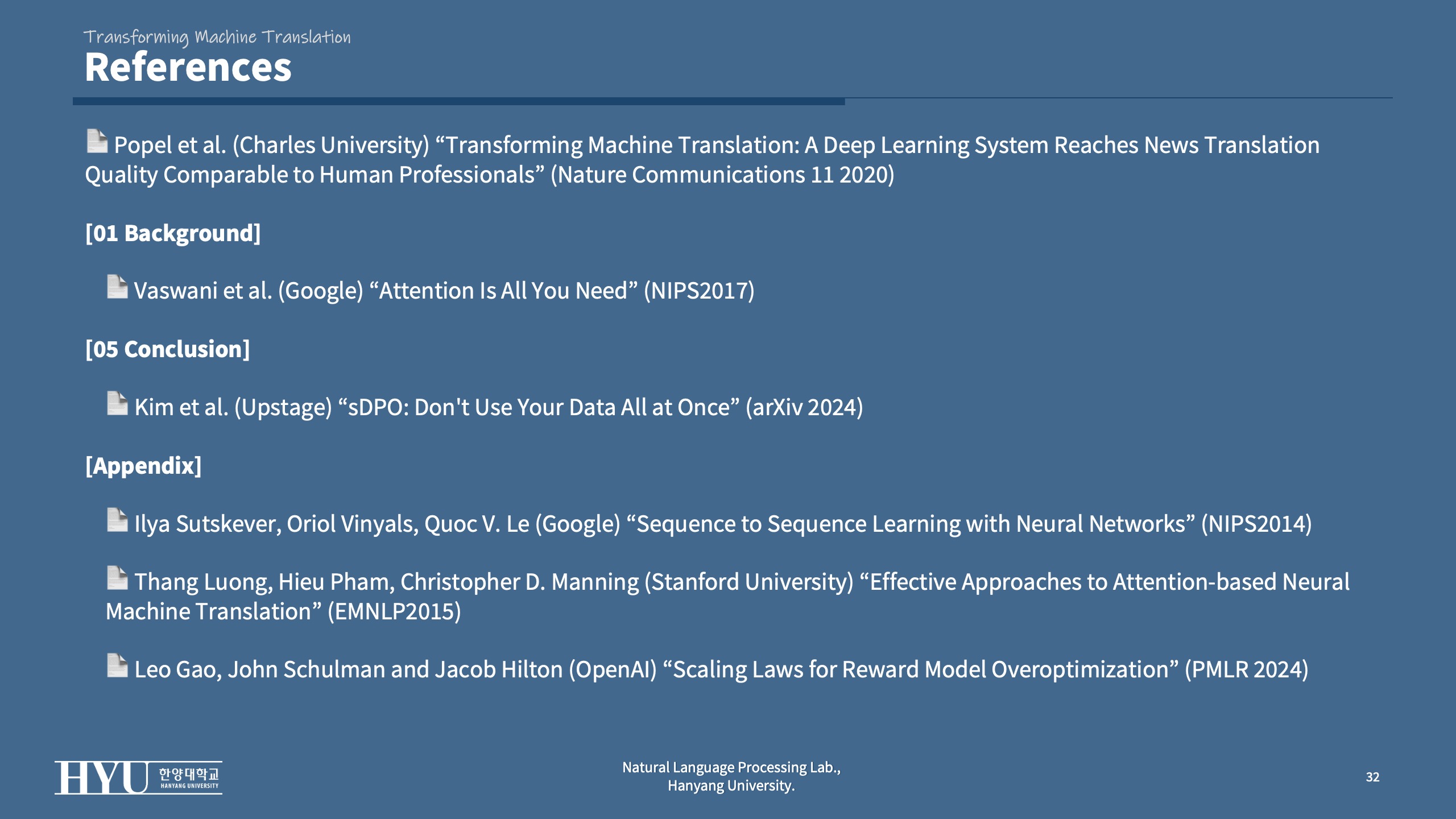 Transforming Machine Translation
References

Popel et al. (Charles University) “Transforming Machine Translation: A Deep Learning System Reaches News Translation Quality Comparable to Human Professionals” (Nature Communications 11 2020)

[01 Background]

Vaswani et al. (Google) “Attention Is All You Need” (NIPS2017)

[05 Conclusion]

Kim et al. (Upstage) “sDPO: Don't Use Your Data All at Once” (arXiv 2024)

[Appendix]

Ilya Sutskever, Oriol Vinyals, Quoc V. Le (Google) “Sequence to Sequence Learning with Neural Networks” (NIPS2014)

Thang Luong, Hieu Pham, Christopher D. Manning (Stanford University) “Effective Approaches to Attention-based Neural Machine Translation” (EMNLP2015)

Leo Gao, John Schulman and Jacob Hilton (OpenAI) “Scaling Laws for Reward Model Overoptimization” (PMLR 2024)

HYU 한양대학교 HANYANG UNIVERSITY

Natural Language Processing Lab., Hanyang University.

32